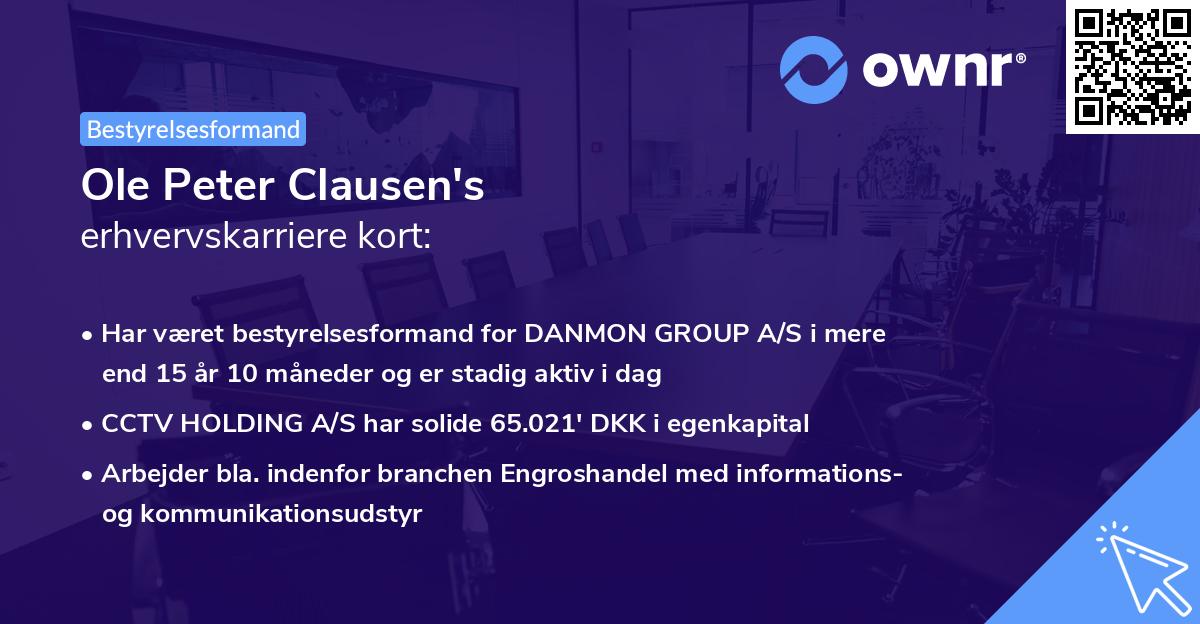 ownr®

Bestyrelsesformand

Ole Peter Clausen's
erhvervskarriere kort:

• Har været bestyrelsesformand for DANMON GROUP A/S i mere end 15 år 10 måneder og er stadig aktiv i dag

• CCTV HOLDING A/S har solide 65.021' DKK i egenkapital

• Arbejder bla. indenfor branchen Engroshandel med informations- og kommunikationsudstyr